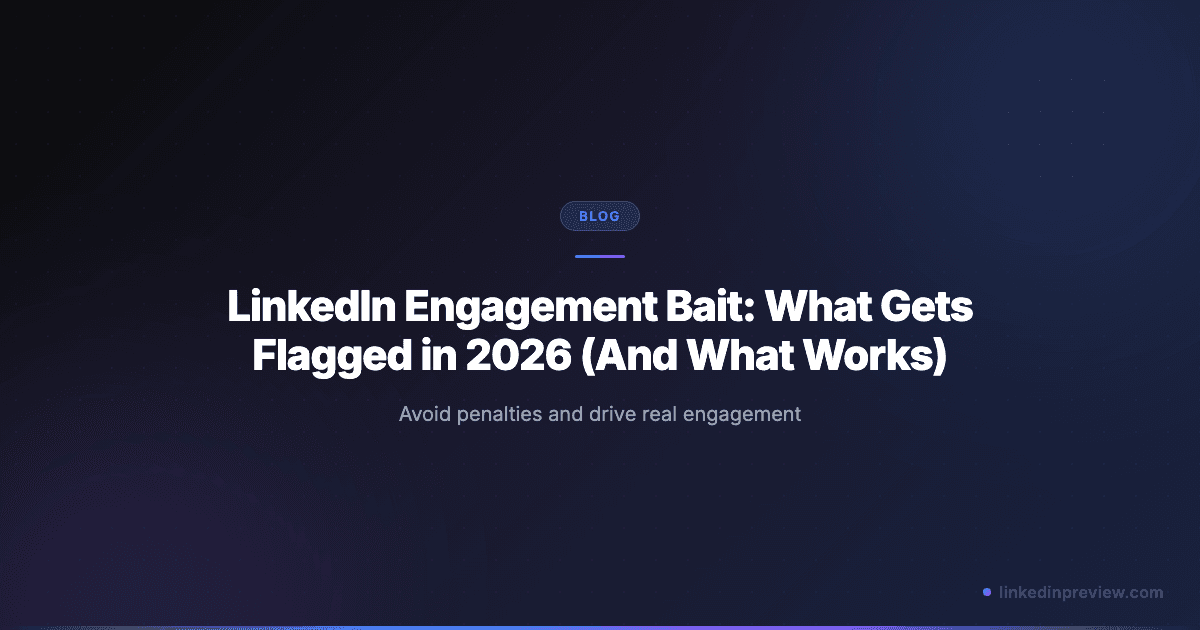 BLOG

LinkedIn Engagement Bait: What Gets Flagged in 2026 (And What Works)

Avoid penalties and drive real engagement

linkedinpreview.com